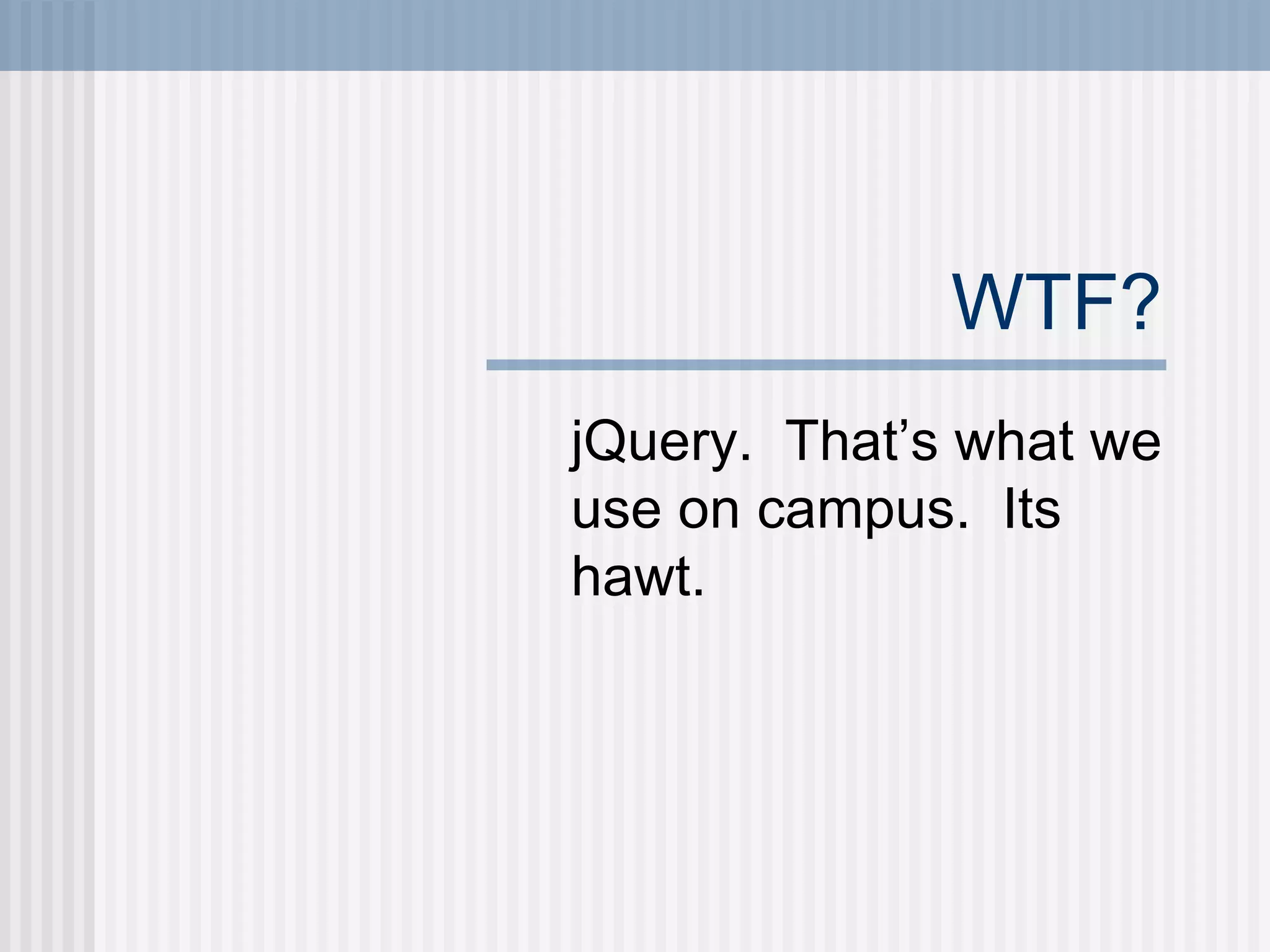 WTF?

jQuery.  That’s what we use on campus.  Its hawt.